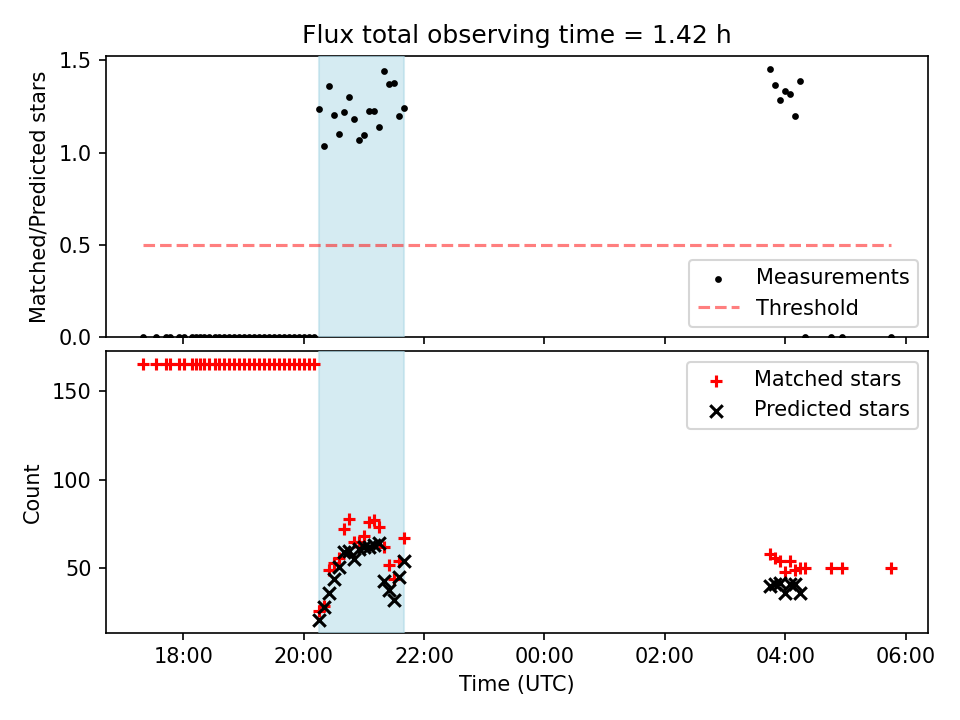 Flux total observing time = 1.42 h

Matched/Predicted stars

1.5
1.0
0.5
0.0

Measurements
Threshold

Count

150
100
50

Matched stars
Predicted stars

18:00
20:00
22:00
00:00
02:00
04:00
06:00

Time (UTC)